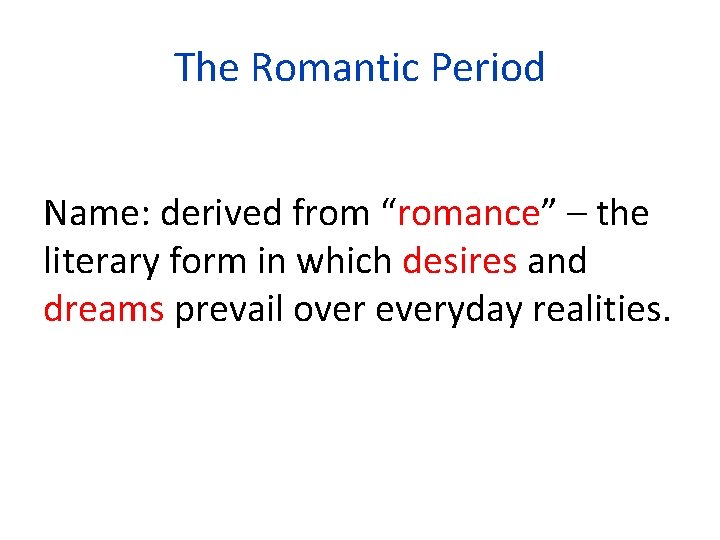 The Romantic Period

Name: derived from “romance” – the literary form in which desires and dreams prevail over everyday realities.